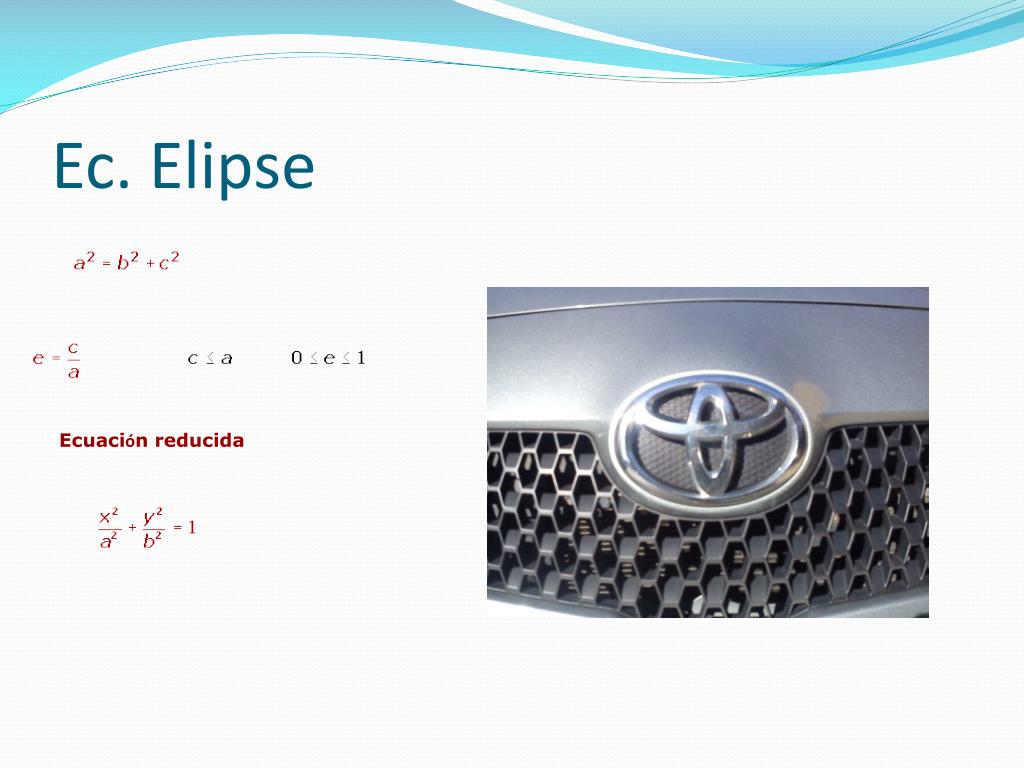 Ec. Elipse

$a^2 = b^2 + c^2$

$e = \frac{c}{a}$ $c \leq a$ $0 \leq e \leq 1$

Ecuación reducida

$\frac{x^2}{a^2} + \frac{y^2}{b^2} = 1$